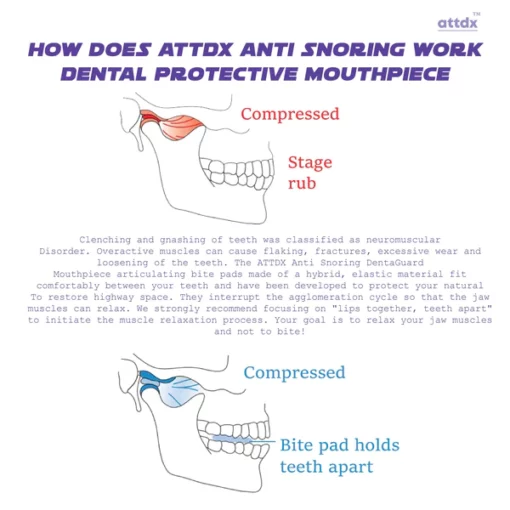 attdx™

HOW DOES ATTDX ANTI SNORING WORK DENTAL PROTECTIVE MOUTHPIECE

Compressed

Stage rub

Clenching and gnashing of teeth was classified as neuromuscular Disorder. Overactive muscles can cause flaking, fractures, excessive wear and loosening of the teeth. The ATTDX Anti Snoring DentaGuard Mouthpiece articulating bite pads made of a hybrid, elastic material fit comfortably between your teeth and have been developed to protect your natural To restore highway space. They interrupt the agglomeration cycle so that the jaw muscles can relax. We strongly recommend focusing on "lips together, teeth apart" to initiate the muscle relaxation process. Your goal is to relax your jaw muscles and not to bite!

Compressed

Bite pad holds teeth apart